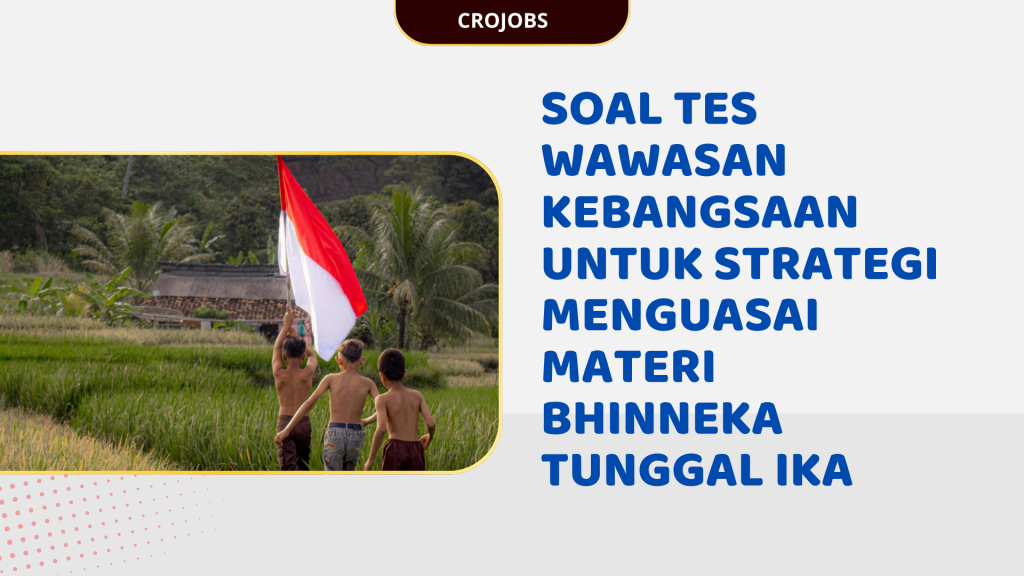 CROJOBS

SOAL TES WAWASAN KEBANGSAAN UNTUK STRATEGI MENGUASAI MATERI BHINNEKA TUNGGAL IKA